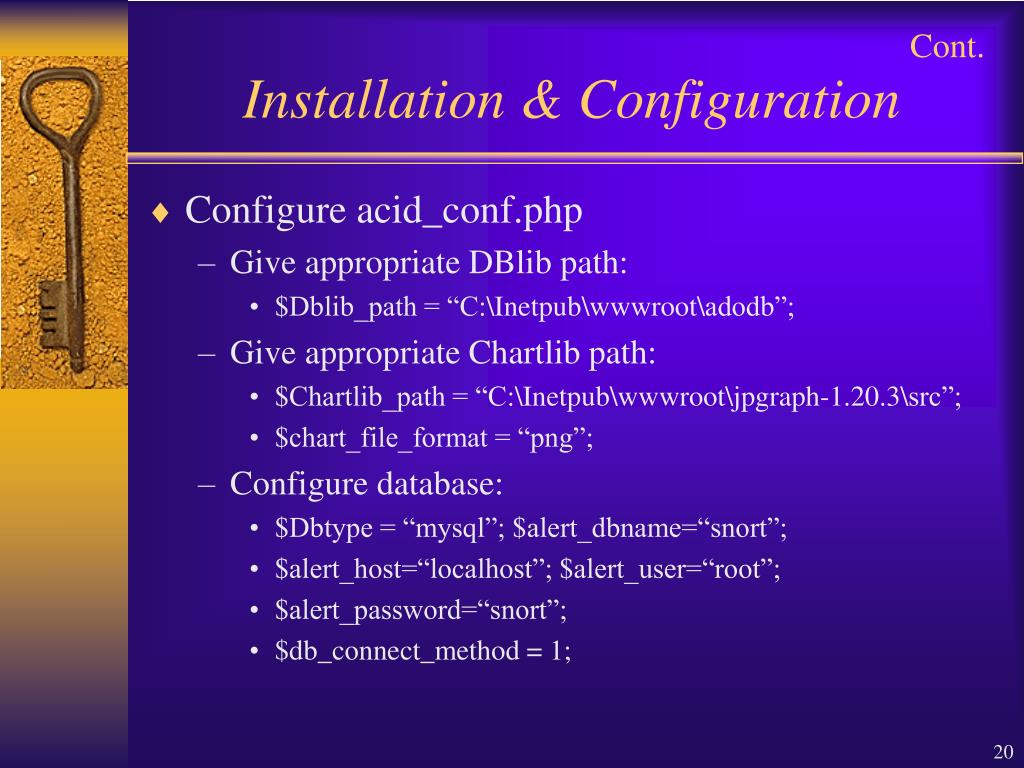 Cont.

Installation & Configuration

♦ Configure acid_conf.php
– Give appropriate DBlib path:
• \$Dblib_path = “C:\Inetpub\wwwroot\adodb”;
– Give appropriate Chartlib path:
• \$Chartlib_path = “C:\Inetpub\wwwroot\jpgraph-1.20.3\src”;
• \$chart_file_format = “png”;
– Configure database:
• \$Dbtype = “mysql”; \$alert_dbname=“snort”;
• \$alert_host=“localhost”; \$alert_user=“root”;
• \$alert_password=“snort”;
• \$db_connect_method = 1;

20